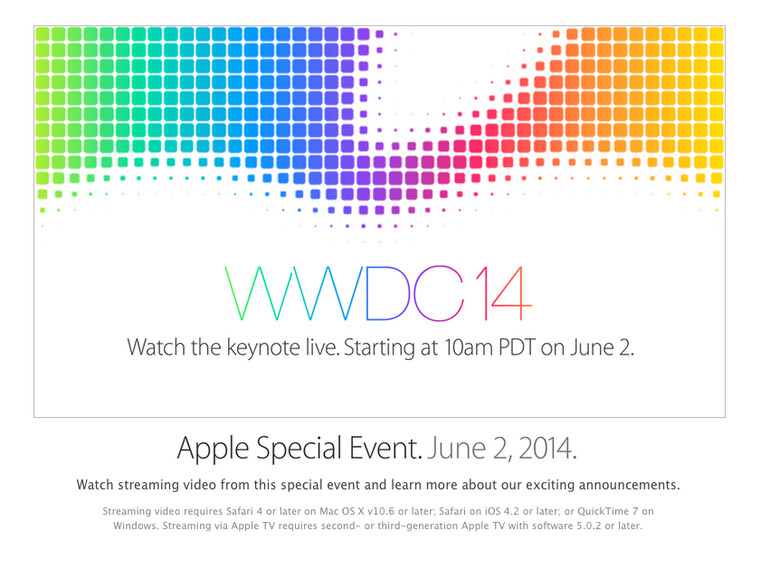 WWDC14

Watch the keynote live. Starting at 10am PDT on June 2.

Apple Special Event. June 2, 2014.

Watch streaming video from this special event and learn more about our exciting announcements.

Streaming video requires Safari 4 or later on Mac OS X v10.6 or later; Safari on iOS 4.2 or later; or QuickTime 7 on Windows. Streaming via Apple TV requires second- or third-generation Apple TV with software 5.0.2 or later.